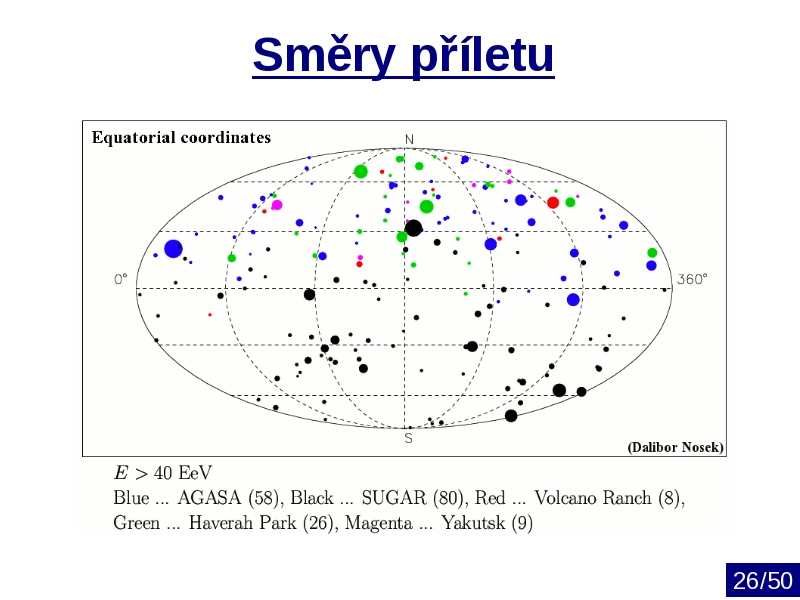 Směry příletu

Equatorial coordinates

N

0°

360°

S

(Dalibor Nosek)

$E > 40$ EeV
Blue ... AGASA (58), Black ... SUGAR (80), Red ... Volcano Ranch (8), Green ... Haverah Park (26), Magenta ... Yakutsk (9)

26/50